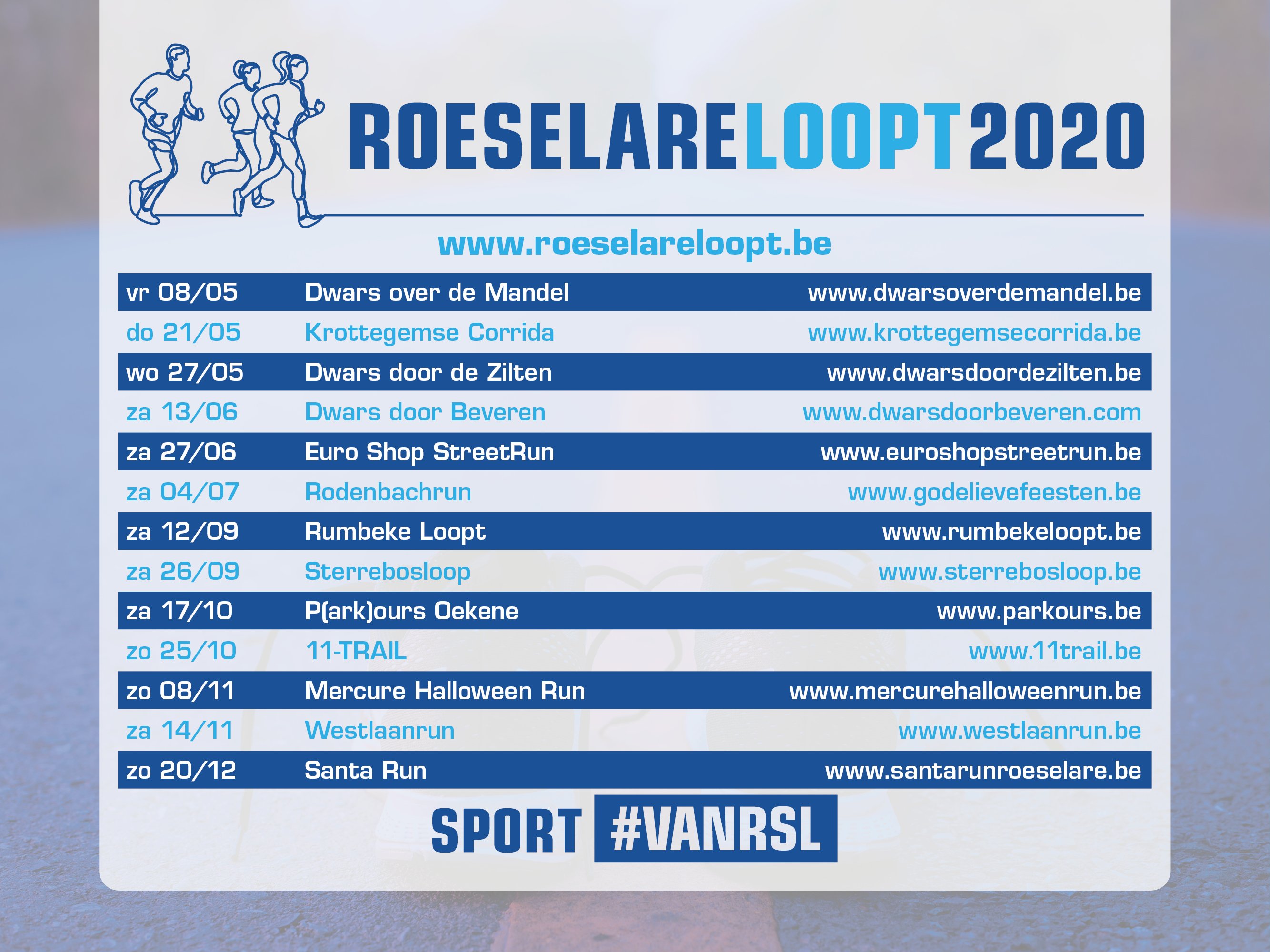 ROESELARELOOPT2020

www.roeselareloopt.be

| vr 08/05 | Dwars over de Mandel | www.dwarsoverdemandel.be |
|---|---|---|
| do 21/05 | Krottegemse Corrida | www.krottegemsecorrida.be |
| wo 27/05 | Dwars door de Zilten | www.dwarsdoordezilten.be |
| za 13/06 | Dwars door Beveren | www.dwarsdoorbeveren.com |
| za 27/06 | Euro Shop StreetRun | www.euroshopstreetrun.be |
| za 04/07 | Rodenbachrun | www.godelievefeesten.be |
| za 12/09 | Rumbeke Loopt | www.rumbekeloopt.be |
| za 26/09 | Sterrebosloop | www.sterrebosloop.be |
| za 17/10 | P(ark)ours Oekene | www.parkours.be |
| zo 25/10 | 11-TRAIL | www.11trail.be |
| zo 08/11 | Mercure Halloween Run | www.mercurehalloweenrun.be |
| za 14/11 | Westlaanrun | www.westlaanrun.be |
| zo 20/12 | Santa Run | www.santarunroeselare.be |

SPORT #VANRSL